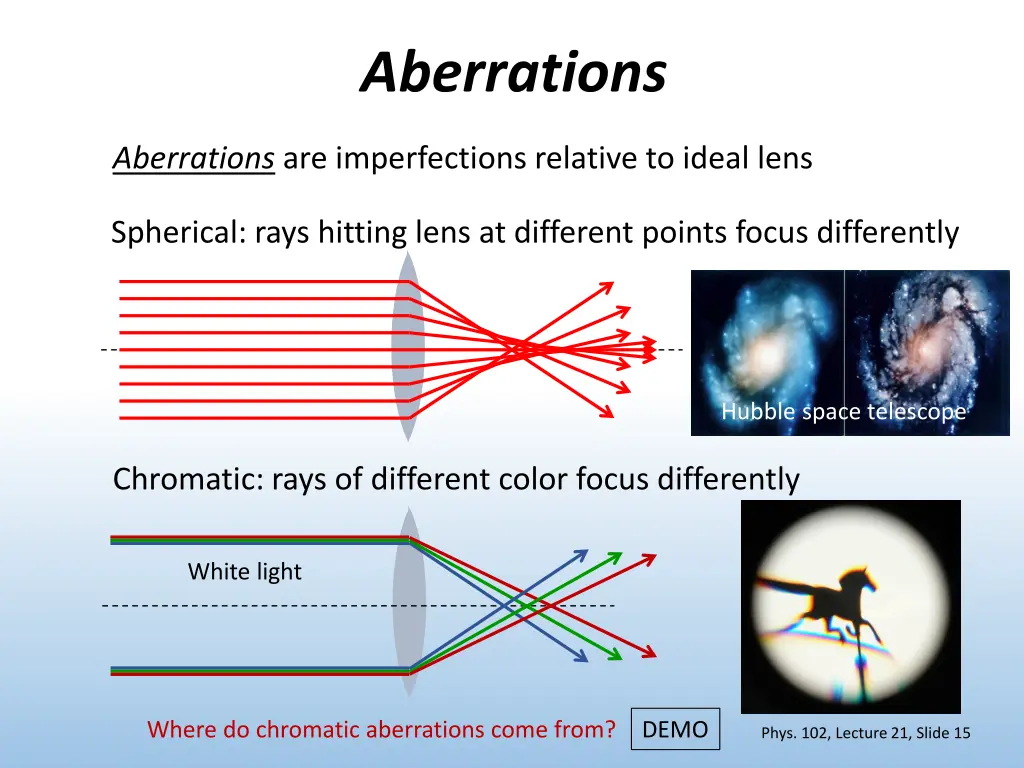 Aberrations

Aberrations are imperfections relative to ideal lens

Spherical: rays hitting lens at different points focus differently

Hubble space telescope

Chromatic: rays of different color focus differently

White light

Where do chromatic aberrations come from?

DEMO

Phys. 102, Lecture 21, Slide 15